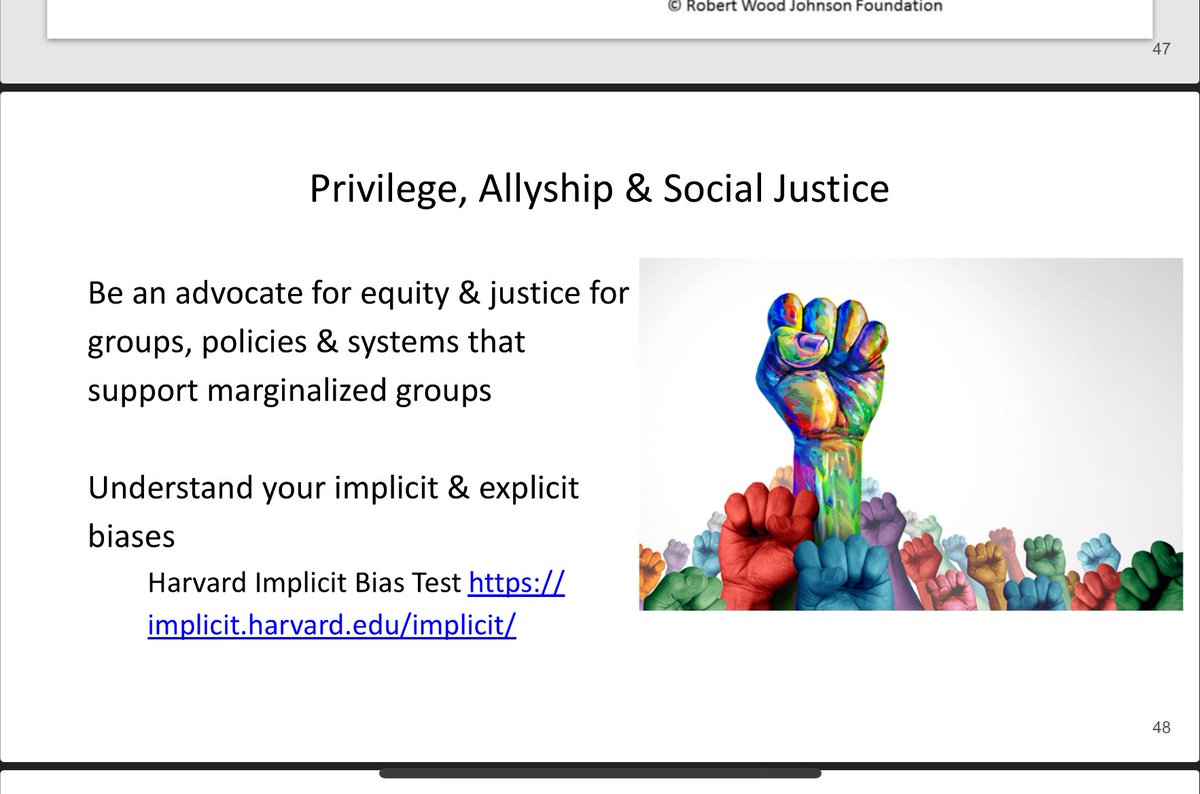 © Robert Wood Johnson Foundation

47

Privilege, Allyship & Social Justice

Be an advocate for equity & justice for groups, policies & systems that support marginalized groups

Understand your implicit & explicit biases

Harvard Implicit Bias Test https://implicit.harvard.edu/implicit/

48